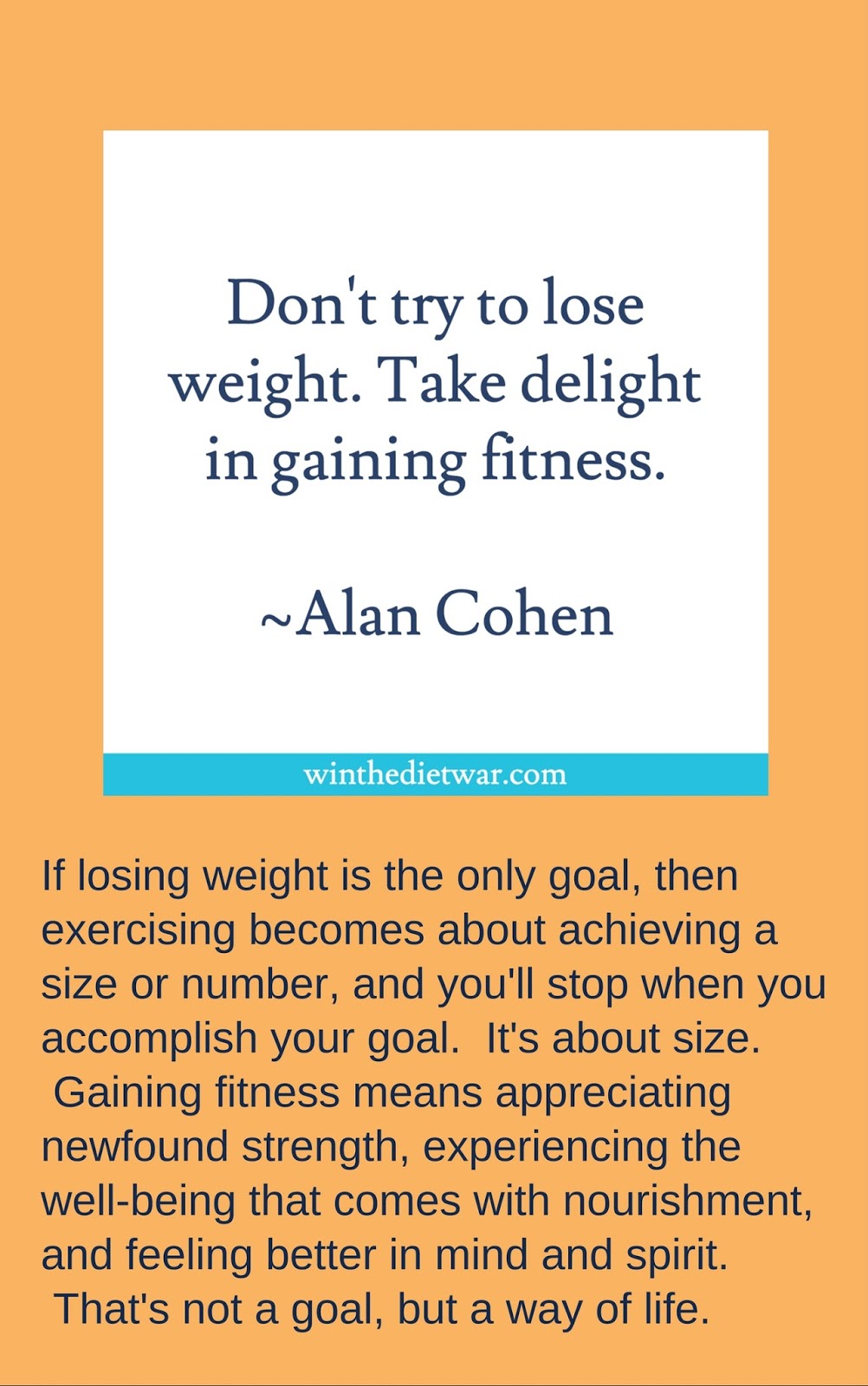 Don't try to lose weight. Take delight in gaining fitness.

~Alan Cohen

winthedietwar.com

If losing weight is the only goal, then exercising becomes about achieving a size or number, and you'll stop when you accomplish your goal. It's about size. Gaining fitness means appreciating newfound strength, experiencing the well-being that comes with nourishment, and feeling better in mind and spirit. That's not a goal, but a way of life.